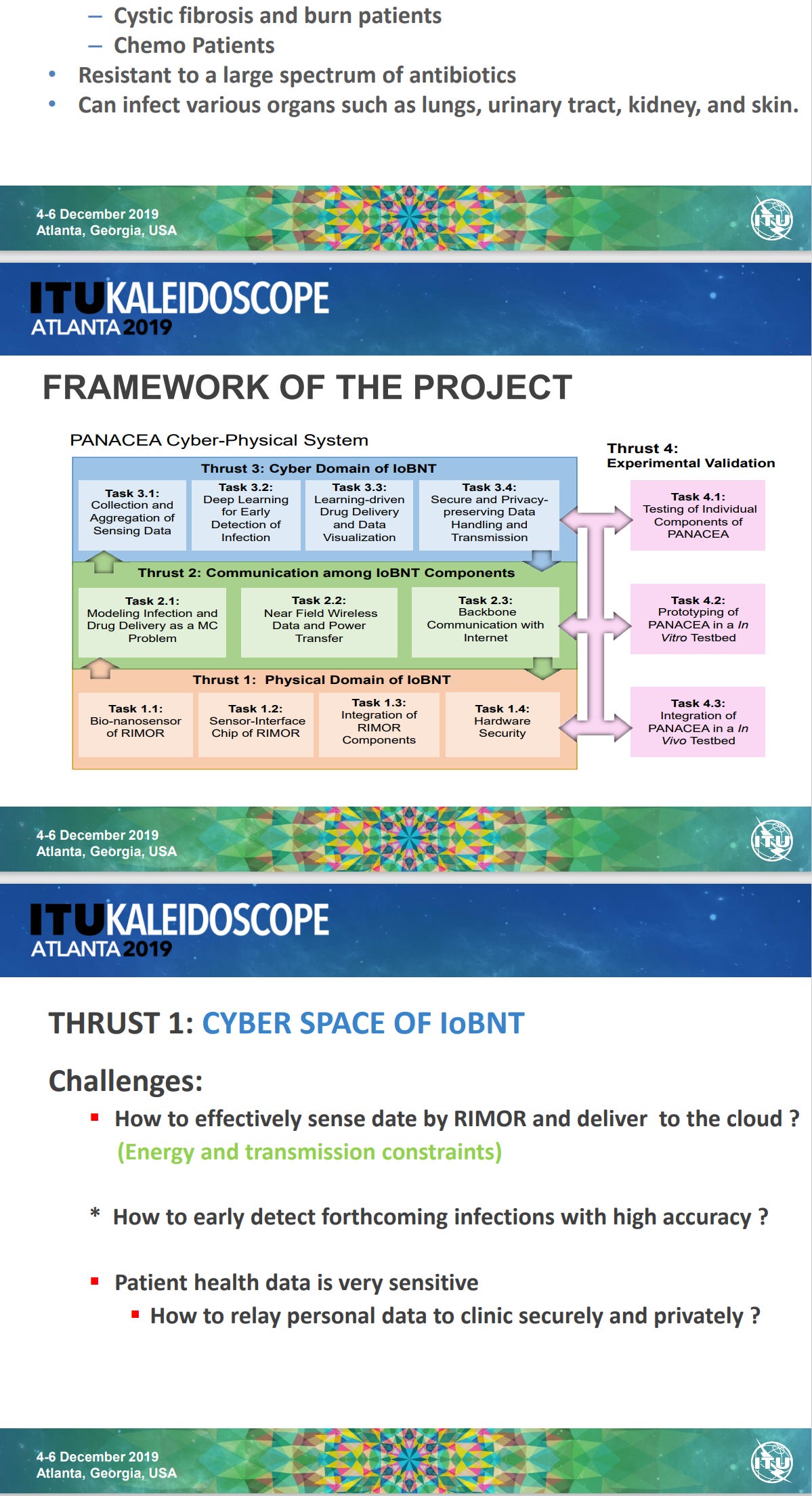 – Cystic fibrosis and burn patients
– Chemo Patients
• Resistant to a large spectrum of antibiotics
• Can infect various organs such as lungs, urinary tract, kidney, and skin.

4-6 December 2019
Atlanta, Georgia, USA

ITU

ITUKALEIDOSCOPE
ATLANTA 2019

FRAMEWORK OF THE PROJECT

PANACEA Cyber-Physical System

Thrust 3: Cyber Domain of IoBNT

Task 3.1: Collection and Aggregation of Sensing Data

Task 3.2: Deep Learning for Early Detection of Infection

Task 3.3: Learning-driven Drug Delivery and Data Visualization

Task 3.4: Secure and Privacy-preserving Data Handling and Transmission

Thrust 2: Communication among IoBNT Components

Task 2.1: Modeling Infection and Drug Delivery as a MC Problem

Task 2.2: Near Field Wireless Data and Power Transfer

Task 2.3: Backbone Communication with Internet

Thrust 1: Physical Domain of IoBNT

Task 1.1: Bio-nanosensor of RIMOR

Task 1.2: Sensor-Interface Chip of RIMOR

Task 1.3: Integration of RIMOR Components

Task 1.4: Hardware Security

Thrust 4: Experimental Validation

Task 4.1: Testing of Individual Components of PANACEA

Task 4.2: Prototyping of PANACEA in a In Vitro Testbed

Task 4.3: Integration of PANACEA in a In Vivo Testbed

4-6 December 2019
Atlanta, Georgia, USA

ITU

ITUKALEIDOSCOPE
ATLANTA 2019

THRUST 1: CYBER SPACE OF IoBNT

Challenges:
▪ How to effectively sense date by RIMOR and deliver to the cloud ? (Energy and transmission constraints)

* How to early detect forthcoming infections with high accuracy ?

▪ Patient health data is very sensitive
▪ How to relay personal data to clinic securely and privately ?

4-6 December 2019
Atlanta, Georgia, USA

ITU